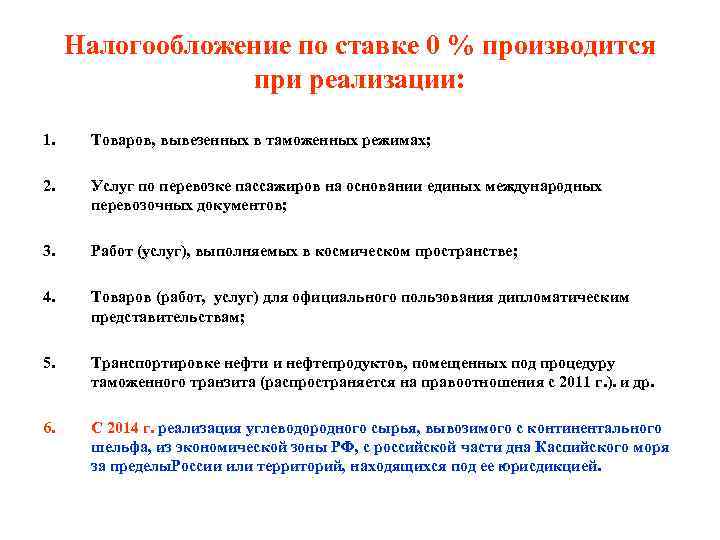 Налогообложение по ставке 0 % производится при реализации:

1. Товаров, вывезенных в таможенных режимах;

2. Услуг по перевозке пассажиров на основании единых международных перевозочных документов;

3. Работ (услуг), выполняемых в космическом пространстве;

4. Товаров (работ, услуг) для официального пользования дипломатическим представительствам;

5. Транспортировке нефти и нефтепродуктов, помещенных под процедуру таможенного транзита (распространяется на правоотношения с 2011 г.). и др.

6. С 2014 г. реализация углеводородного сырья, вывозимого с континентального шельфа, из экономической зоны РФ, с российской части дна Каспийского моря за пределыРоссии или территорий, находящихся под ее юрисдикцией.